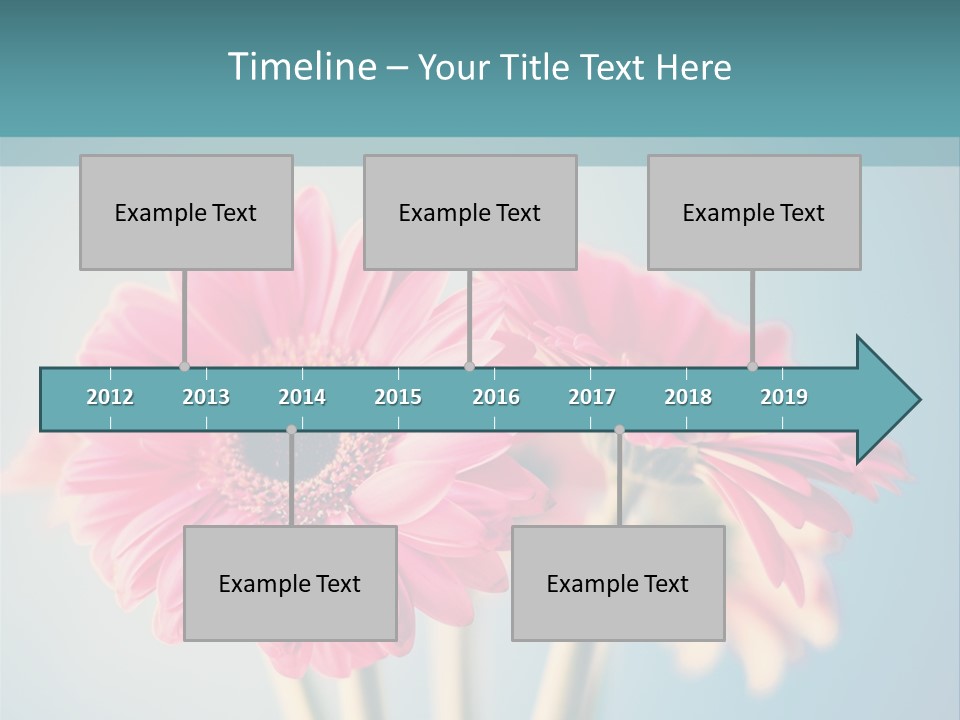 Timeline – Your Title Text Here

Example Text

Example Text

Example Text

2012 2013 2014 2015 2016 2017 2018 2019

Example Text

Example Text